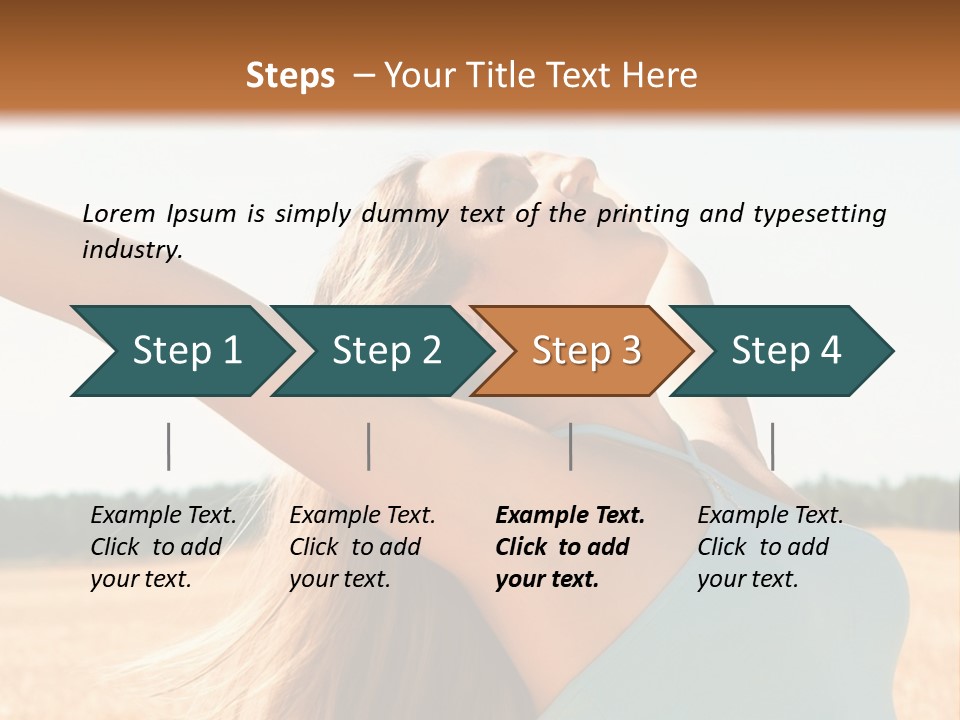 Steps – Your Title Text Here

Lorem Ipsum is simply dummy text of the printing and typesetting industry.

Step 1

Step 2

Step 3

Step 4

Example Text. Click to add your text.

Example Text. Click to add your text.

Example Text. Click to add your text.

Example Text. Click to add your text.